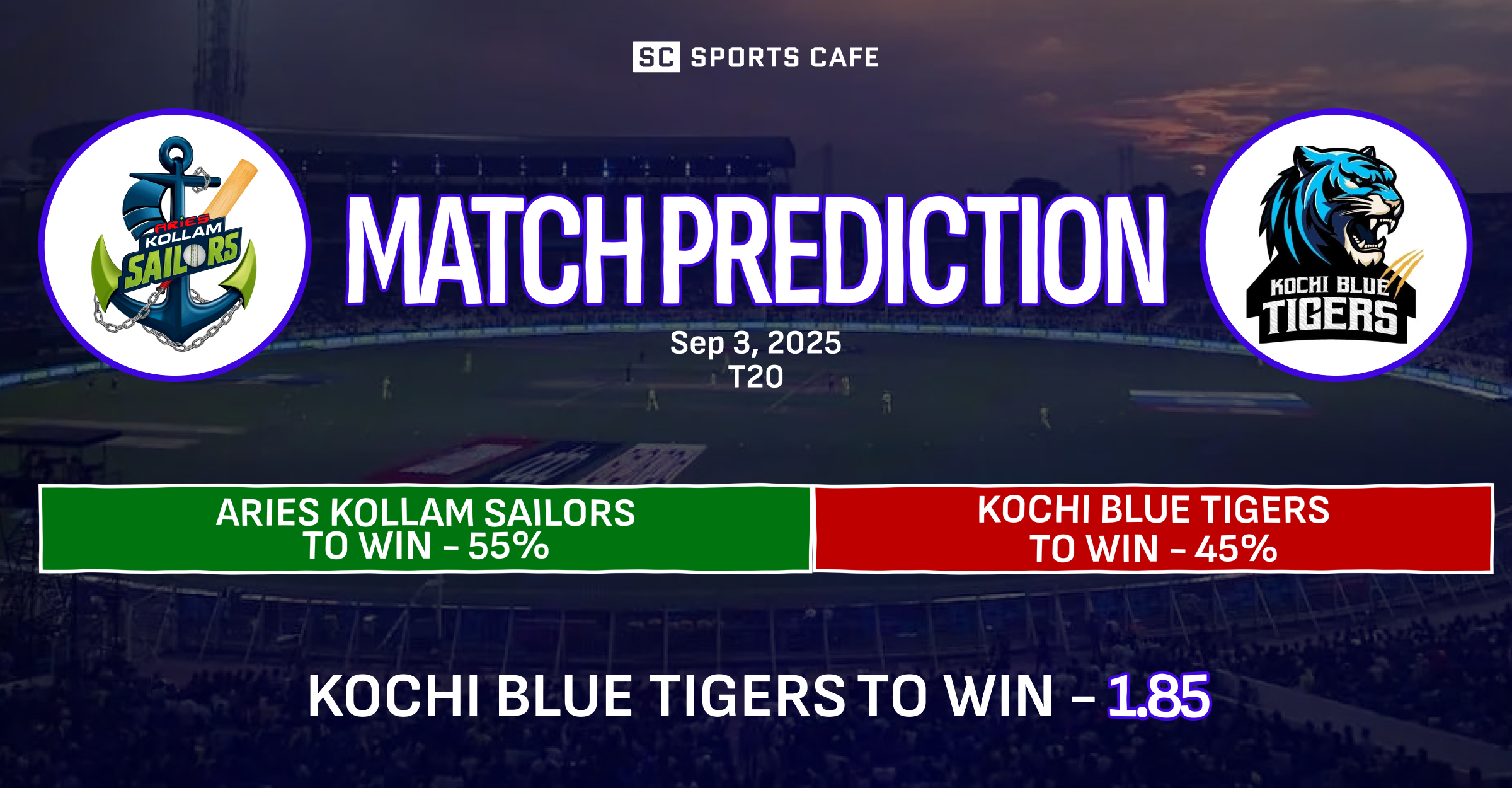 SC SPORTS CAFE

ARIES KOLLAM SAILORS

MATCH PREDICTION

KOCHI BLUE TIGERS

Sep 3, 2025
T20

ARIES KOLLAM SAILORS TO WIN - 55%

KOCHI BLUE TIGERS TO WIN - 45%

KOCHI BLUE TIGERS TO WIN - 1.85